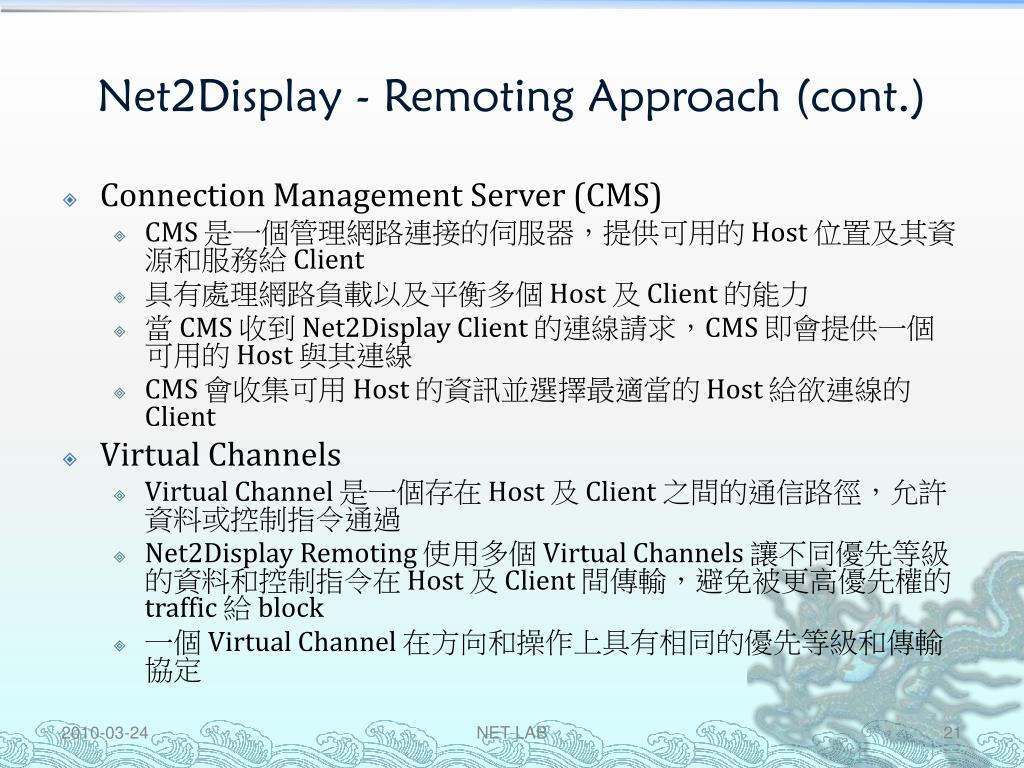 Net2Display - Remoting Approach (cont.)

Connection Management Server (CMS)

CMS 是一個管理網路連接的伺服器，提供可用的 Host 位置及其資源和服務給 Client

具有處理網路負載以及平衡多個 Host 及 Client 的能力

當 CMS 收到 Net2Display Client 的連線請求，CMS 即會提供一個可用的 Host 與其連線

CMS 會收集可用 Host 的資訊並選擇最適當的 Host 給欲連線的 Client

Virtual Channels

Virtual Channel 是一個存在 Host 及 Client 之間的通信路徑，允許資料或控制指令通過

Net2Display Remoting 使用多個 Virtual Channels 讓不同優先等級的資料和控制指令在 Host 及 Client 間傳輸，避免被更高優先權的 traffic 給 block

一個 Virtual Channel 在方向和操作上具有相同的優先等級和傳輸協定

2010-03-24

NET LAB

21